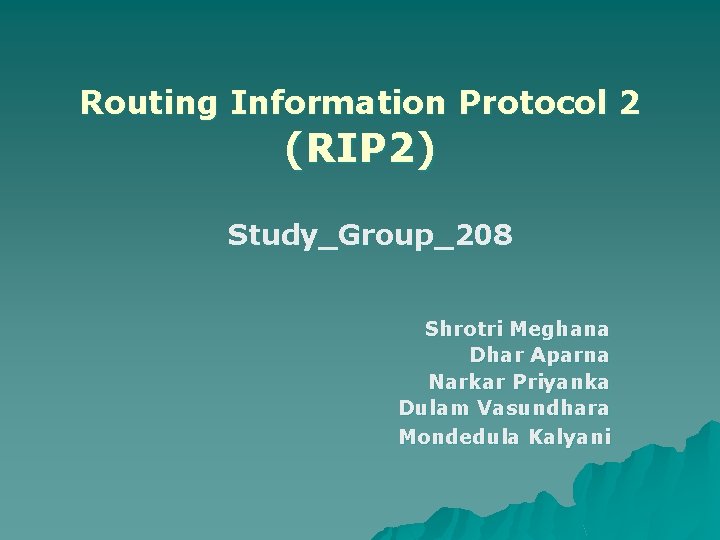 Routing Information Protocol 2
(RIP2)

Study_Group_208

Shrotri Meghana
Dhar Aparna
Narkar Priyanka
Dulam Vasundhara
Mondedula Kalyani